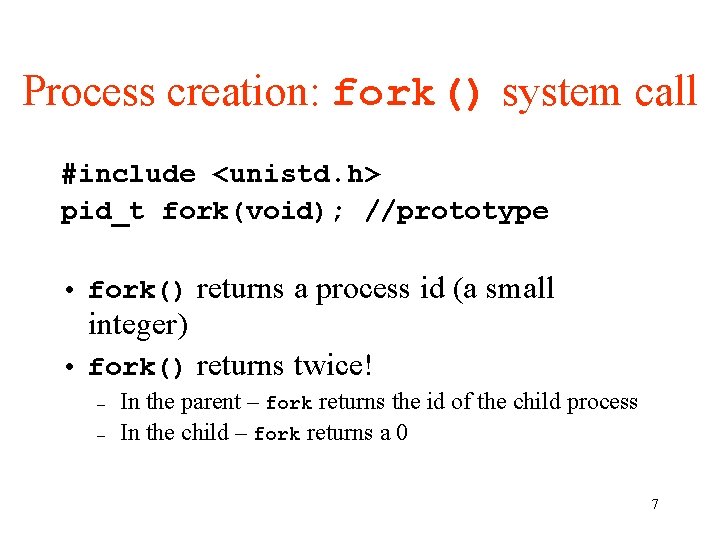 Process creation: fork() system call

#include <unistd.h>
pid_t fork(void); //prototype

• fork() returns a process id (a small integer)
• fork() returns twice!
– In the parent – fork returns the id of the child process
– In the child – fork returns a 0

7